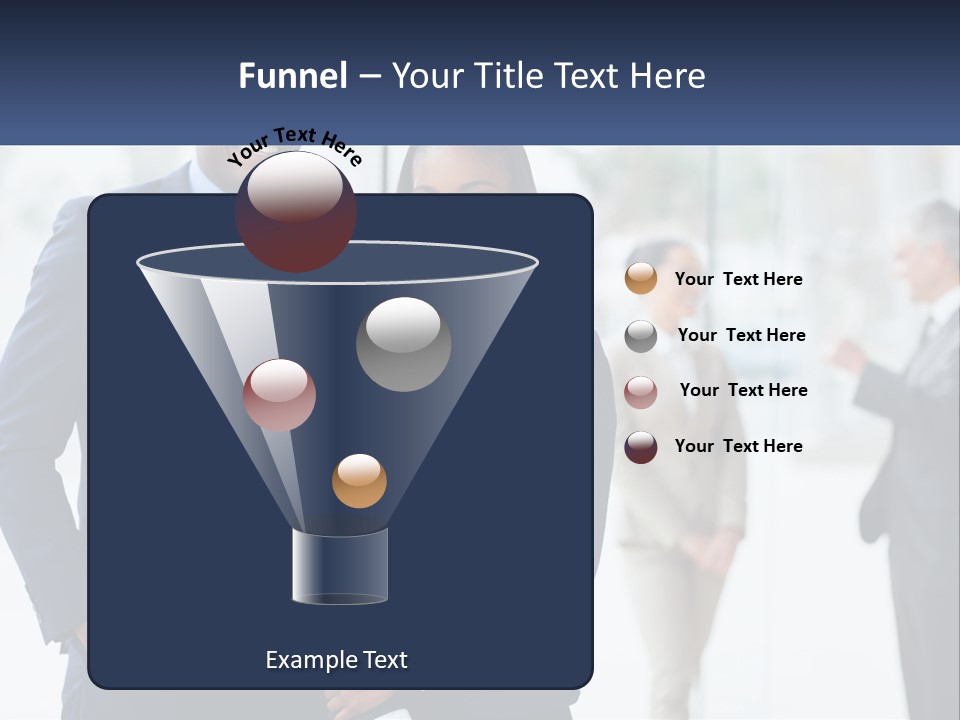 Funnel – Your Title Text Here

Your Text Here

Example Text

Your Text Here

Your Text Here

Your Text Here

Your Text Here